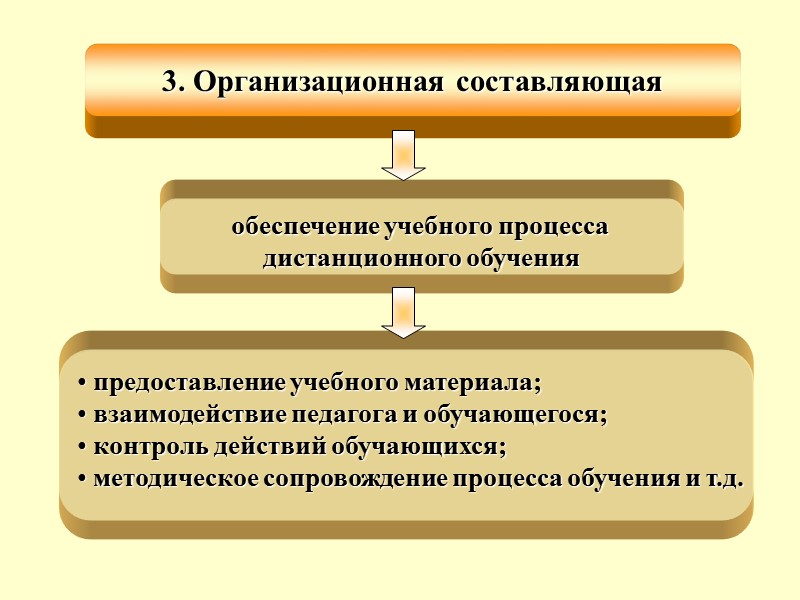 3. Организационная составляющая

обеспечение учебного процесса дистанционного обучения

• предоставление учебного материала;
• взаимодействие педагога и обучающегося;
• контроль действий обучающихся;
• методическое сопровождение процесса обучения и т.д.